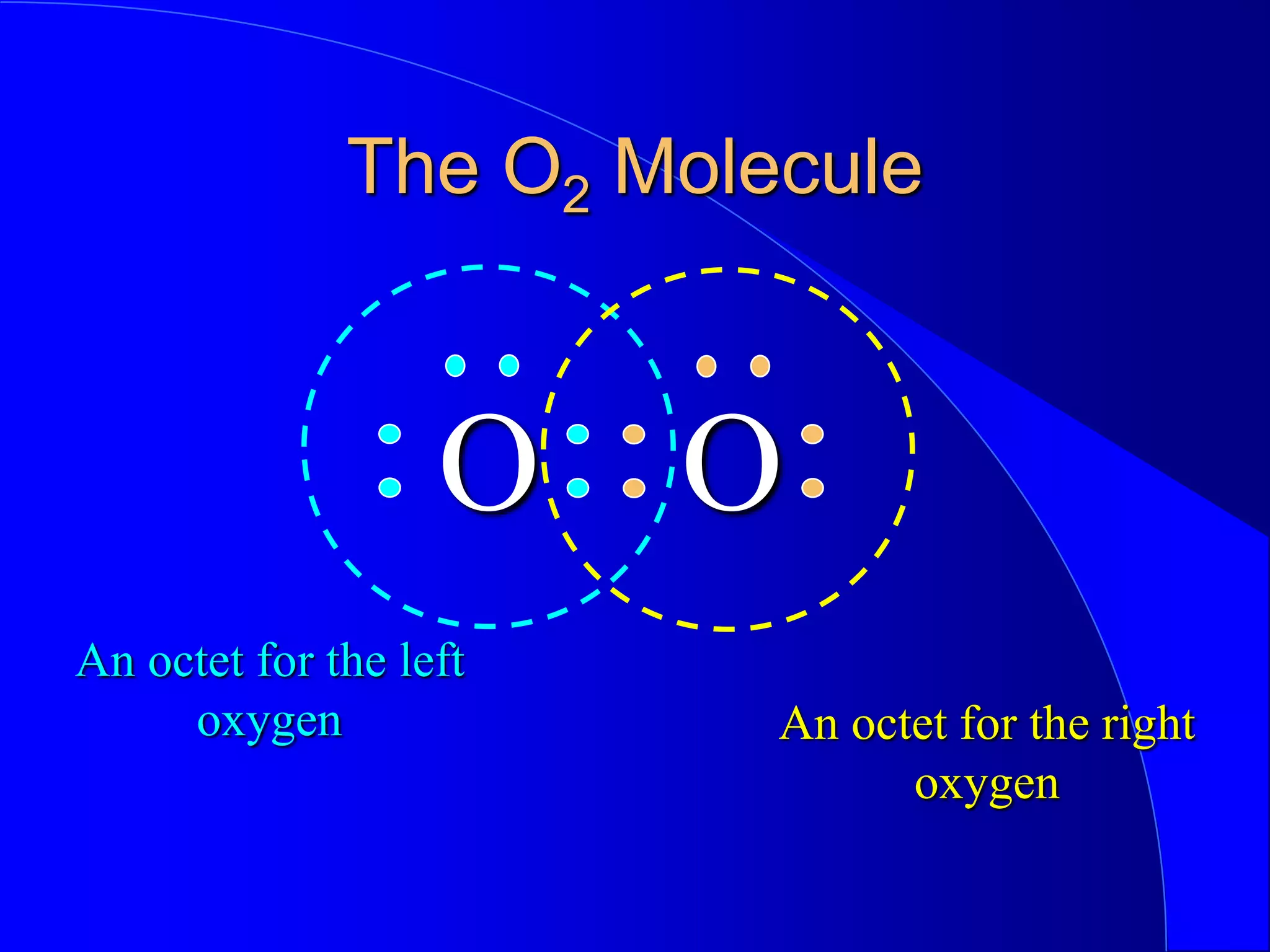 The $O_2$ Molecule

O O

An octet for the left oxygen

An octet for the right oxygen